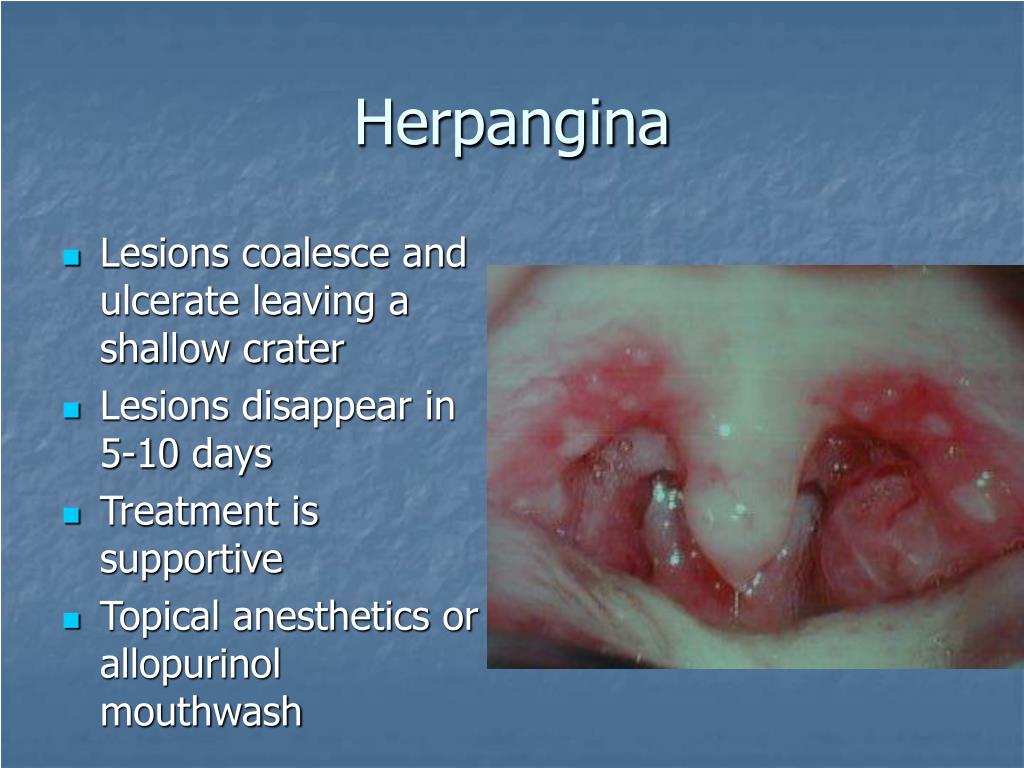 Herpangina

- Lesions coalesce and ulcerate leaving a shallow crater
- Lesions disappear in 5-10 days
- Treatment is supportive
- Topical anesthetics or allopurinol mouthwash